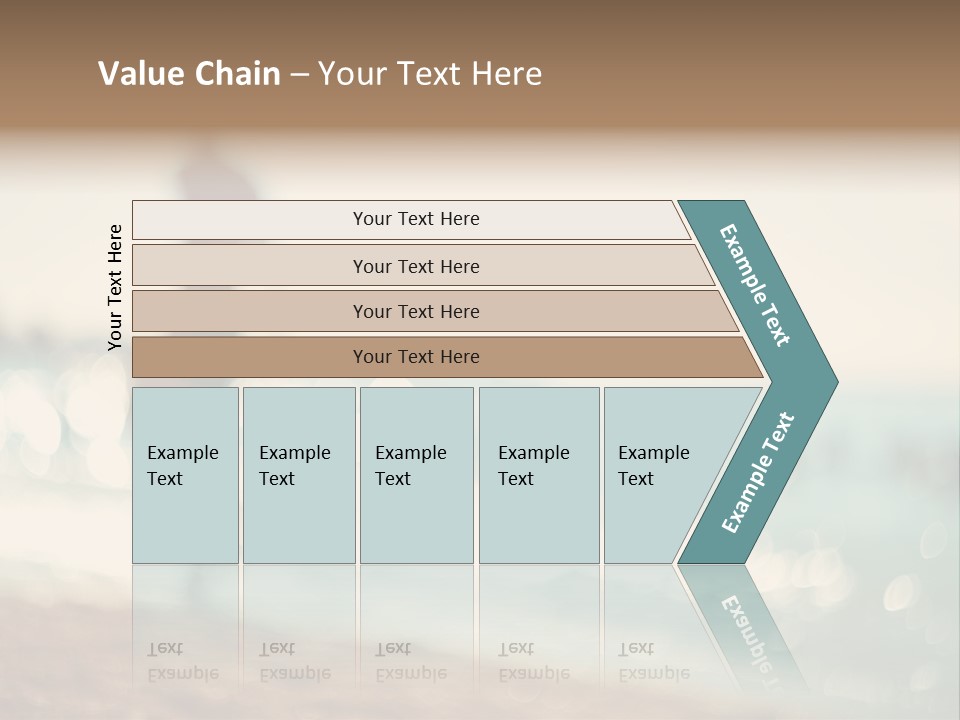 Value Chain – Your Text Here

Your Text Here

Your Text Here

Your Text Here

Your Text Here

Your Text Here

Example Text

Example Text

Example Text

Example Text

Example Text

Example Text

Example Text